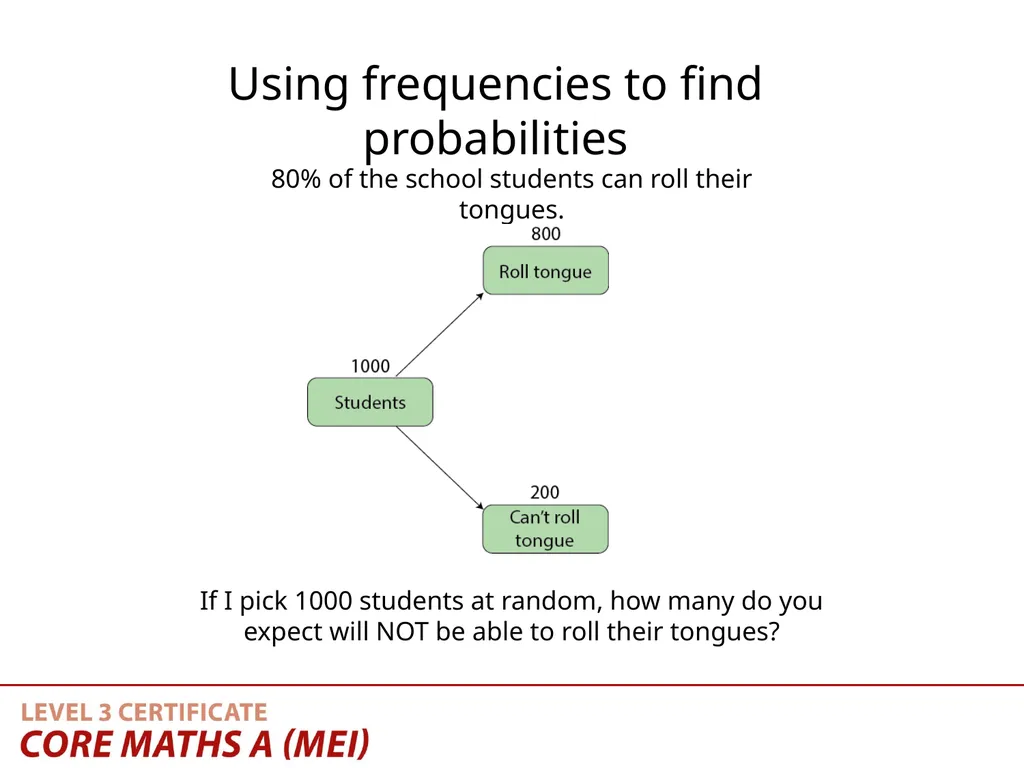 Using frequencies to find probabilities

80% of the school students can roll their tongues.

800
Roll tongue

1000
Students

200
Can't roll tongue

If I pick 1000 students at random, how many do you expect will NOT be able to roll their tongues?

LEVEL 3 CERTIFICATE
CORE MATHS A (MEI)